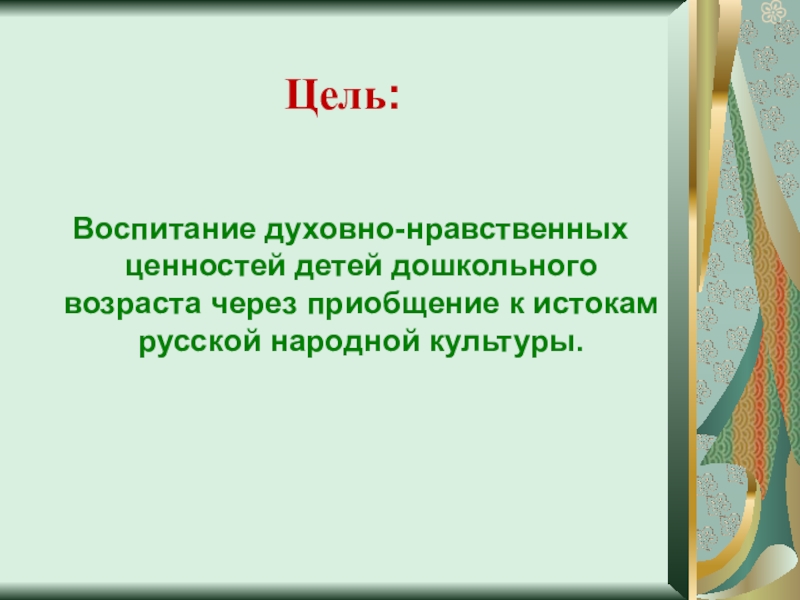 Цель:

Воспитание духовно-нравственных ценностей детей дошкольного возраста через приобщение к истокам русской народной культуры.